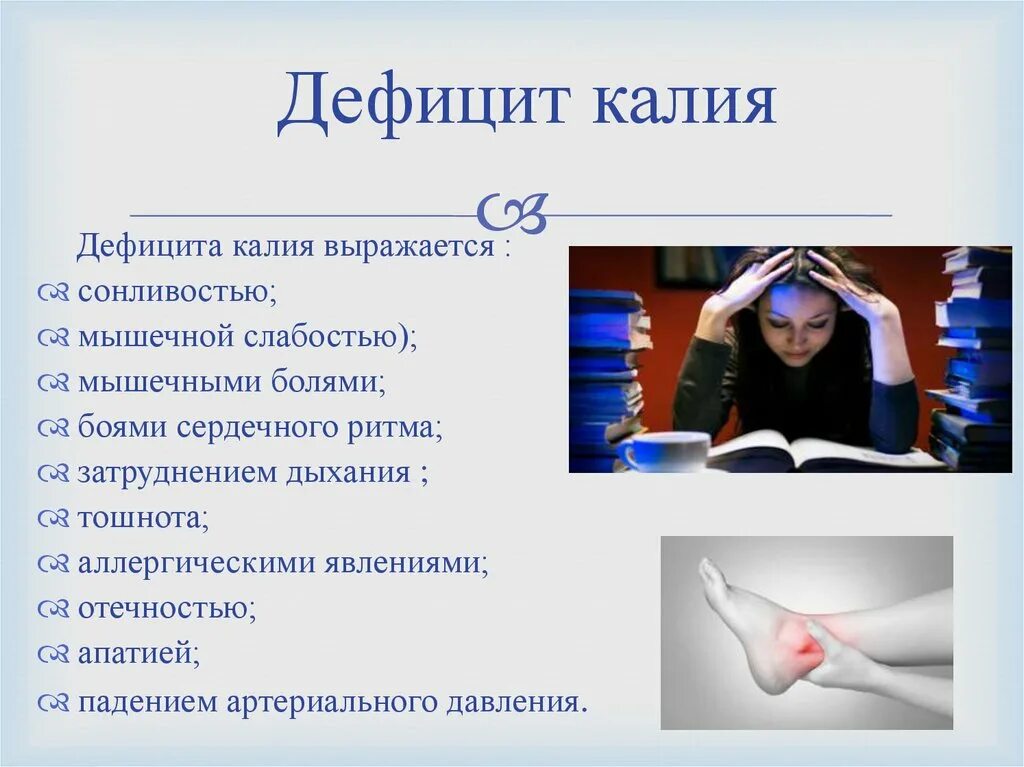 Дефицит калия

Дефицита калия выражается :

сонливостью;

мышечной слабостью);

мышечными болями;

боями сердечного ритма;

затруднением дыхания ;

тошнота;

аллергическими явлениями;

отечностью;

апатией;

падением артериального давления.